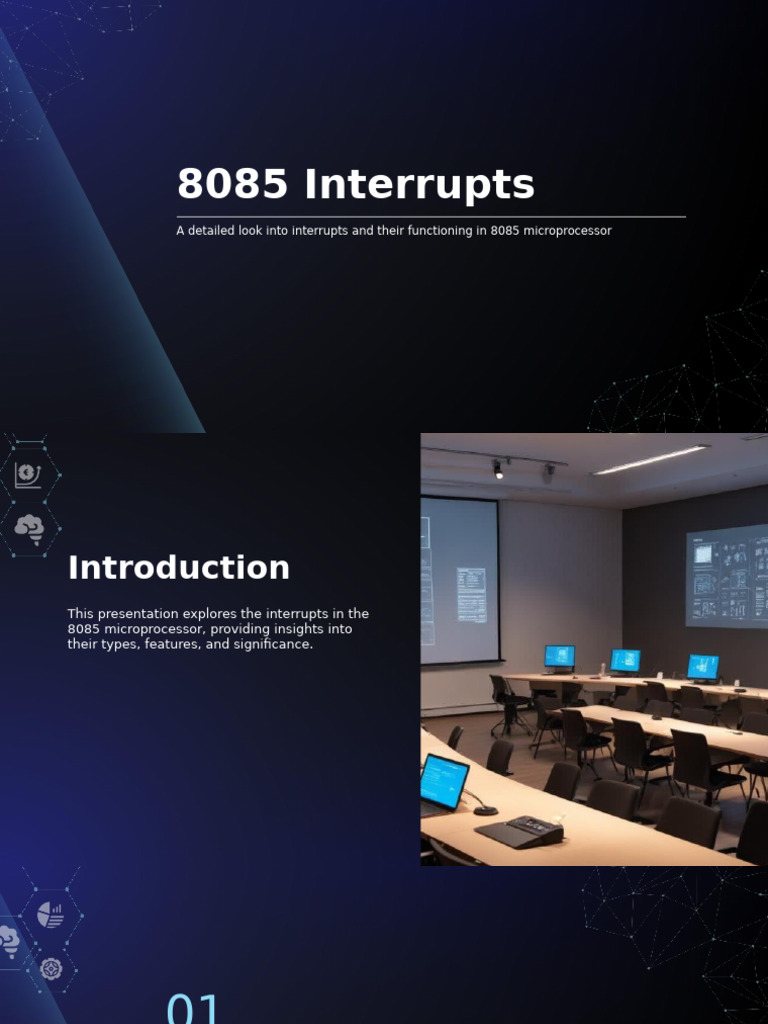 8085 Interrupts

A detailed look into interrupts and their functioning in 8085 microprocessor

Introduction

This presentation explores the interrupts in the 8085 microprocessor, providing insights into their types, features, and significance.

01